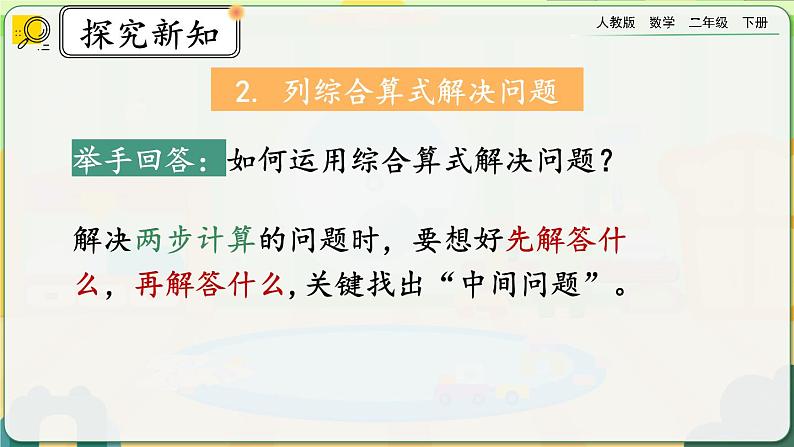 探究新知

人教版 数学 二年级 下册

2. 列综合算式解决问题

举手回答：如何运用综合算式解决问题？

解决两步计算的问题时，要想好先解答什么，再解答什么，关键找出“中间问题”。